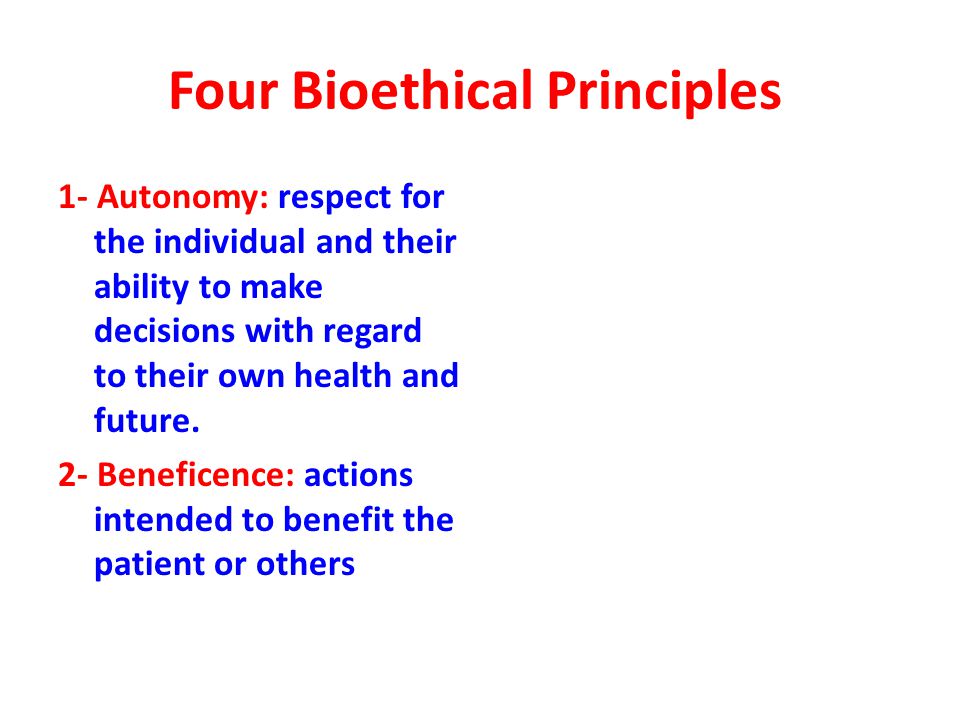 Four Bioethical Principles

1- Autonomy: respect for the individual and their ability to make decisions with regard to their own health and future.

2- Beneficence: actions intended to benefit the patient or others